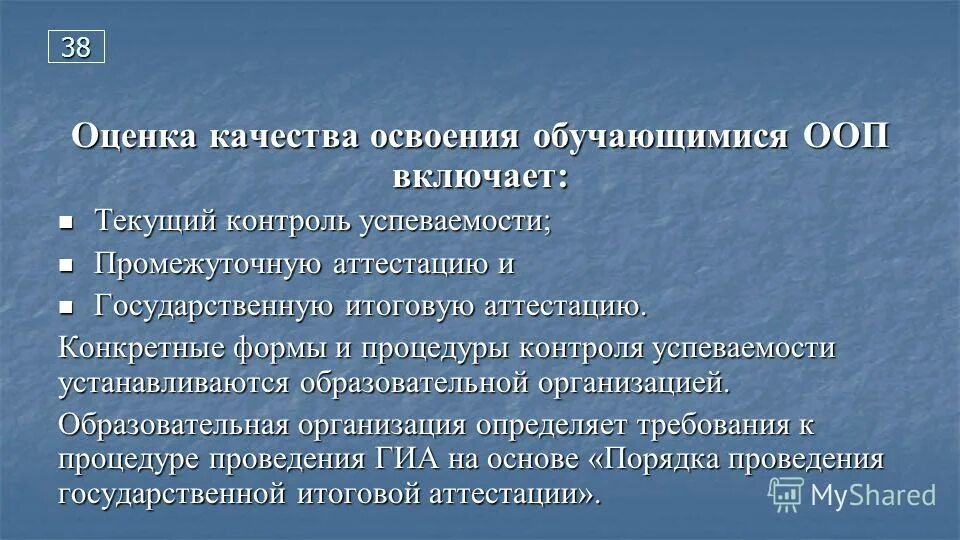 38

Оценка качества освоения обучающимися ООП включает:

- Текущий контроль успеваемости;
- Промежуточную аттестацию и
- Государственную итоговую аттестацию.

Конкретные формы и процедуры контроля успеваемости устанавливаются образовательной организацией.

Образовательная организация определяет требования к процедуре проведения ГИА на основе «Порядка проведения государственной итоговой аттестации».

MyShared